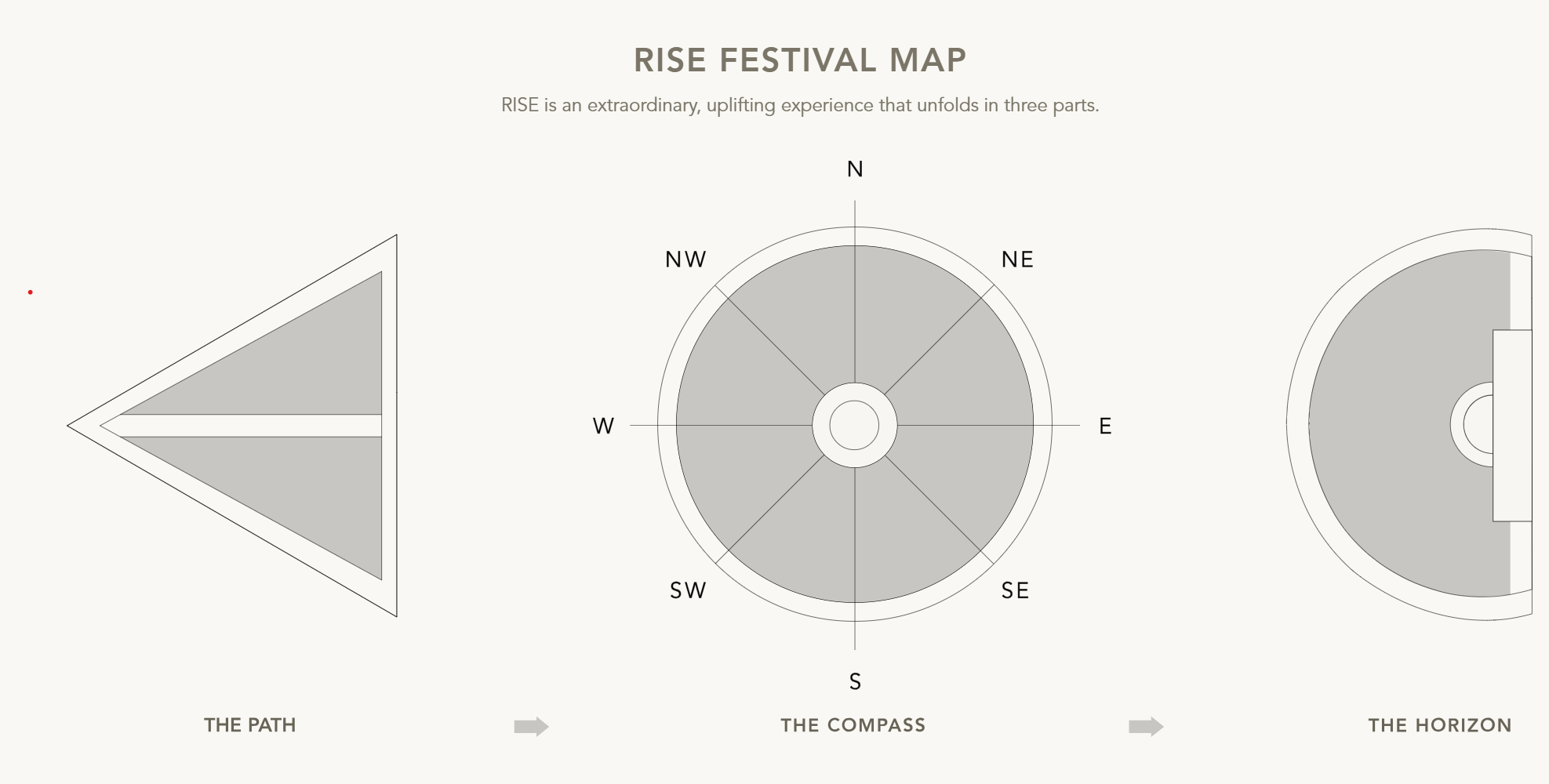 RISE FESTIVAL MAP

RISE is an extraordinary, uplifting experience that unfolds in three parts.

N

NW

NE

W

E

SW

SE

S

THE PATH

THE COMPASS

THE HORIZON